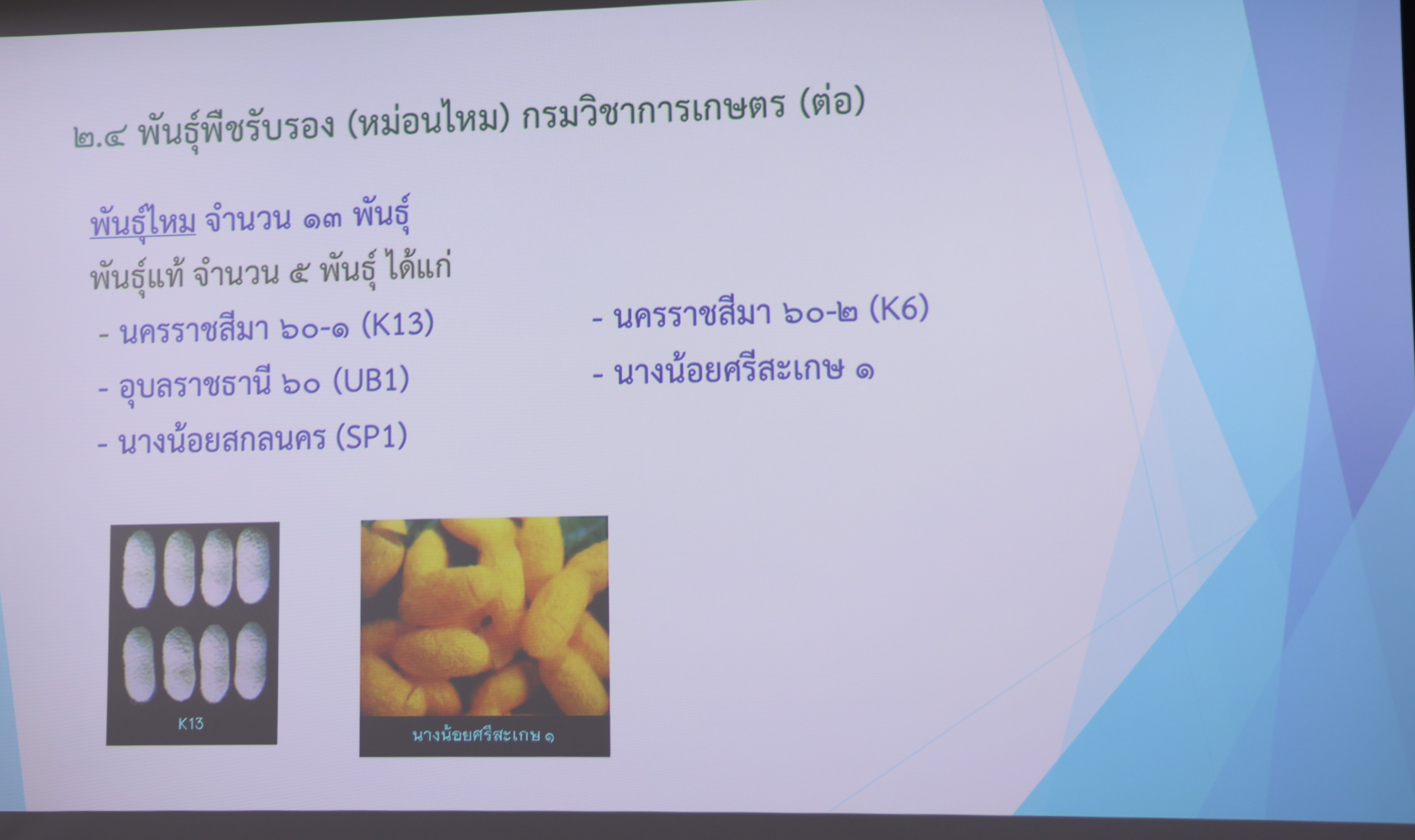 ๒.๔ พันธุ์พืชรับรอง (หม่อนไหม) กรมวิชาการเกษตร (ต่อ)

พันธุ์ไหม จำนวน ๑๓ พันธุ์
พันธุ์แท้ จำนวน ๕ พันธุ์ ได้แก่

- นครราชสีมา ๖๐-๑ (K13)
- อุบลราชธานี ๖๐ (UB1)
- นางน้อยสกลนคร (SP1)

- นครราชสีมา ๖๐-๒ (K6)
- นางน้อยศรีสะเกษ ๑

K13

นางน้อยศรีสะเกษ ๑